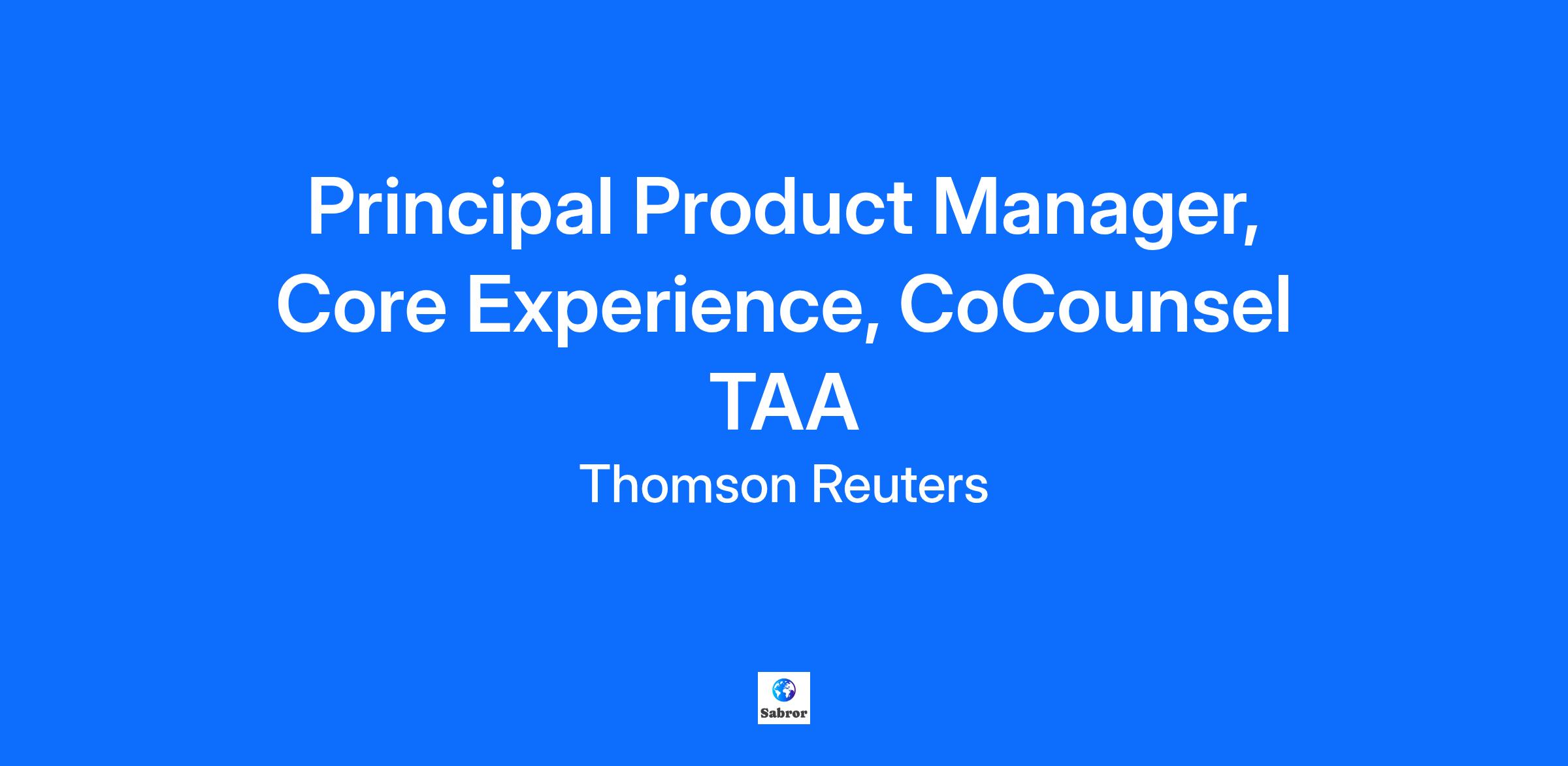 Principal Product Manager, Core Experience, CoCounsel TAA

Thomson Reuters

Sabror